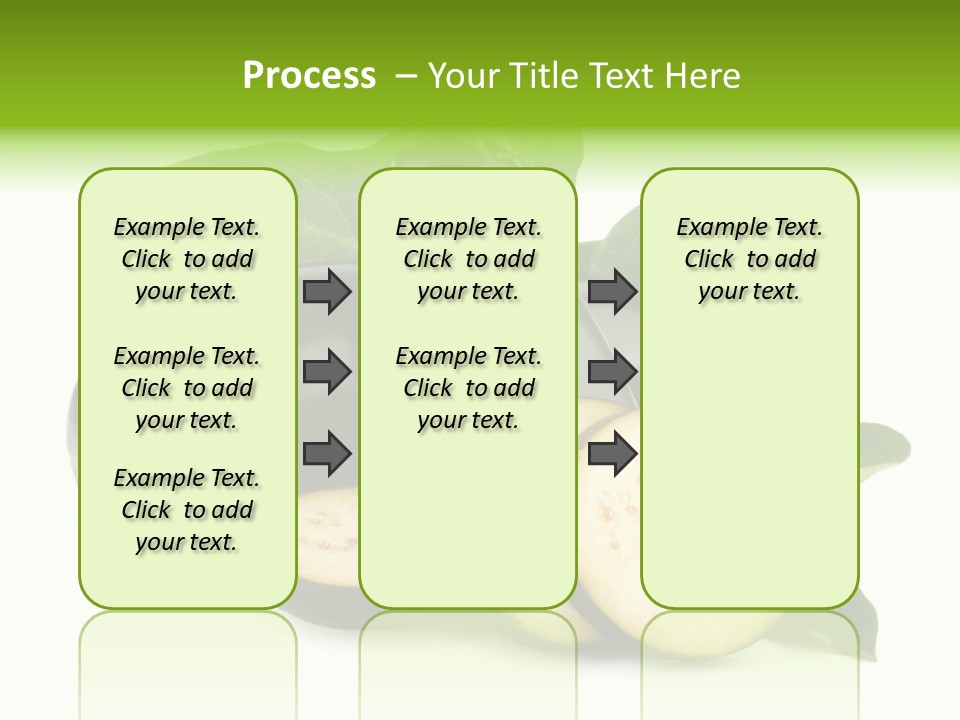 Process – Your Title Text Here

Example Text. Click to add your text.

Example Text. Click to add your text.

Example Text. Click to add your text.

Example Text. Click to add your text.

Example Text. Click to add your text.

Example Text. Click to add your text.